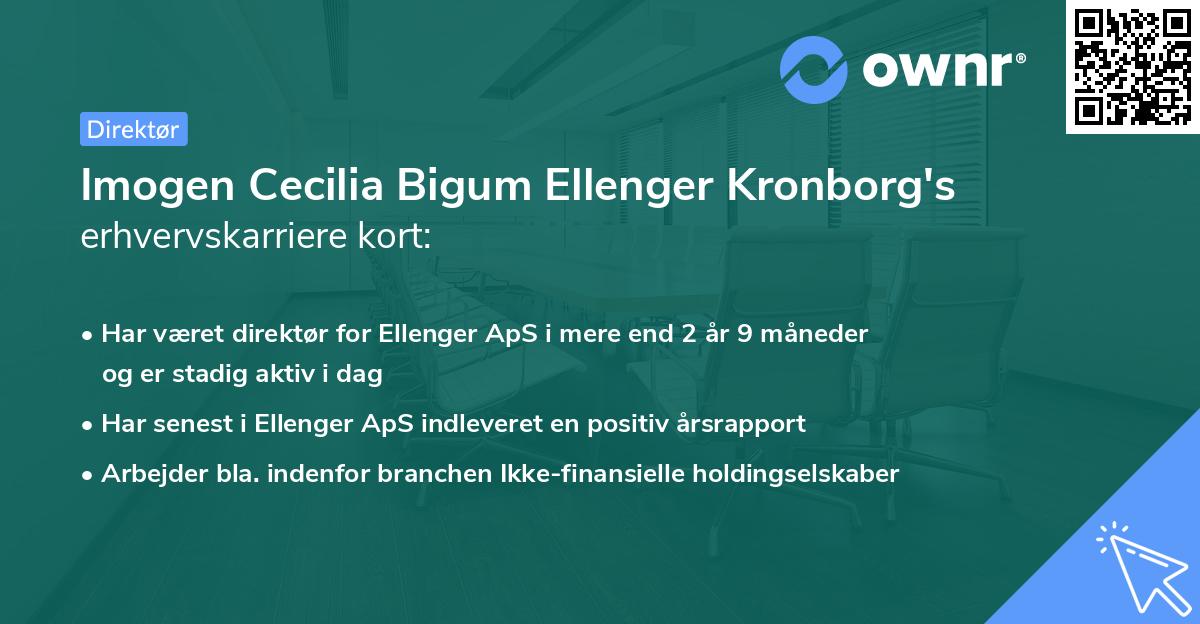 ownr®

Direktør

Imogen Cecilia Bigum Ellenger Kronborg's erhvervskarriere kort:

• Har været direktør for Ellenger ApS i mere end 2 år 9 måneder og er stadig aktiv i dag

• Har senest i Ellenger ApS indleveret en positiv årsrapport

• Arbejder bla. indenfor branchen Ikke-finansielle holdingselskaber